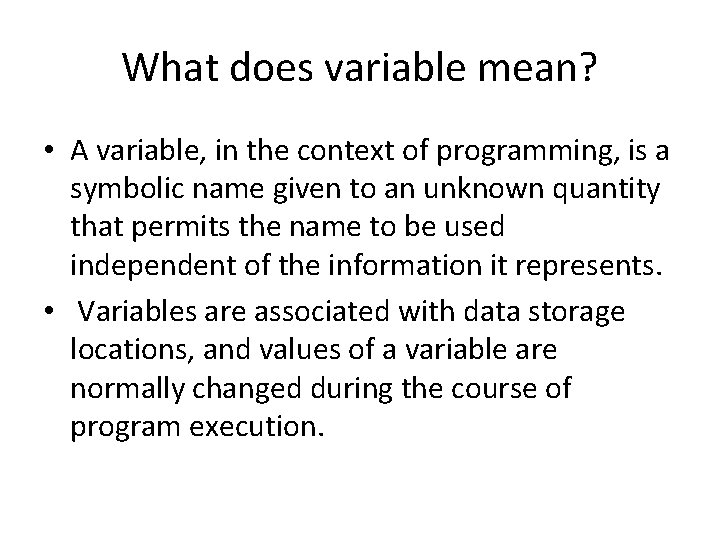 What does variable mean?

• A variable, in the context of programming, is a symbolic name given to an unknown quantity that permits the name to be used independent of the information it represents.

• Variables are associated with data storage locations, and values of a variable are normally changed during the course of program execution.